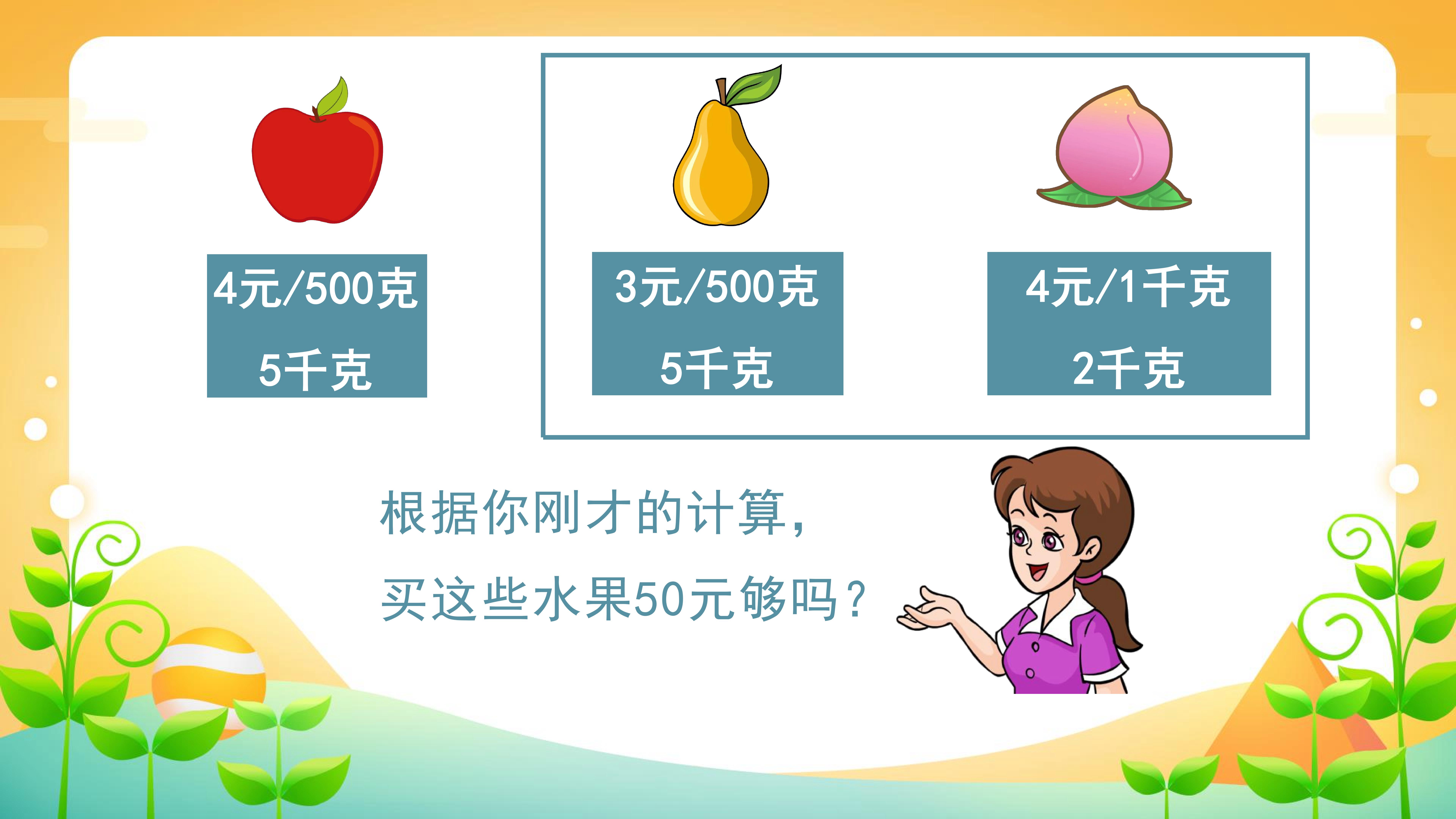 4元/500克
5千克

3元/500克
5千克

4元/1千克
2千克

根据你刚才的计算,
买这些水果50元够吗?